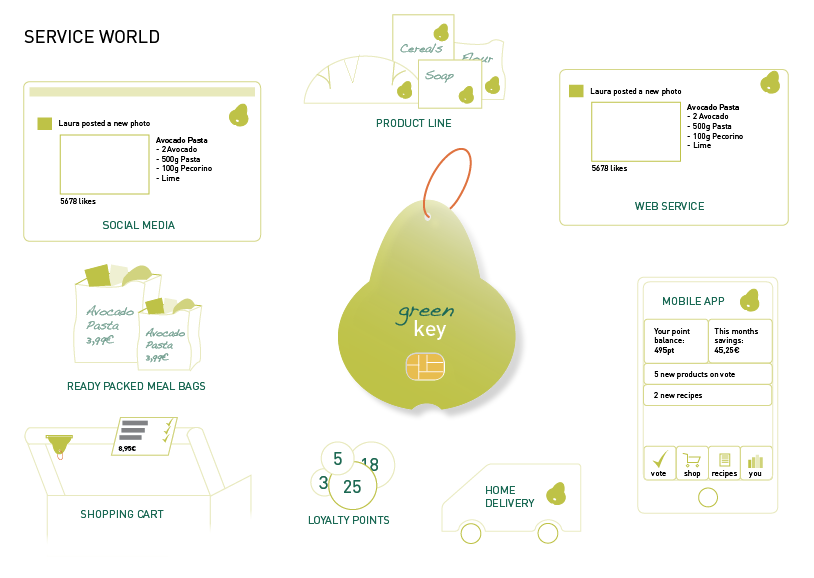 SERVICE WORLD

Laura posted a new photo

Avocado Pasta
- 2Avocado
- 500g Pasta
- 100g Pecorino
- Lime

5678 likes

SOCIAL MEDIA

Cereals
Flour
Soap

PRODUCT LINE

Laura posted a new photo

Avocado Pasta
- 2 Avocado
- 500g Pasta
- 100g Pecorino
- Lime

5678 likes

WEB SERVICE

Avocado Pasta 3,99€

Avocado Pasta 3,99€

READY PACKED MEAL BAGS

green key

MOBILE APP

Your point balance: 495pt

This months savings: 45,25€

5 new products on vote

2 new recipes

vote

shop

recipes

you

8,95€

SHOPPING CART

5
18
3
25

LOYALTY POINTS

HOME DELIVERY